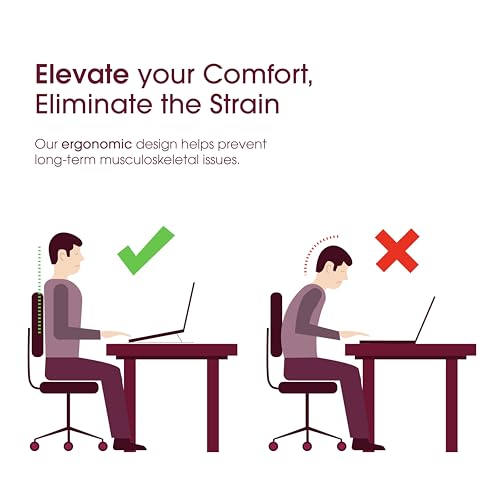 Elevate your Comfort,
Eliminate the Strain

Our ergonomic design helps prevent long-term musculoskeletal issues.